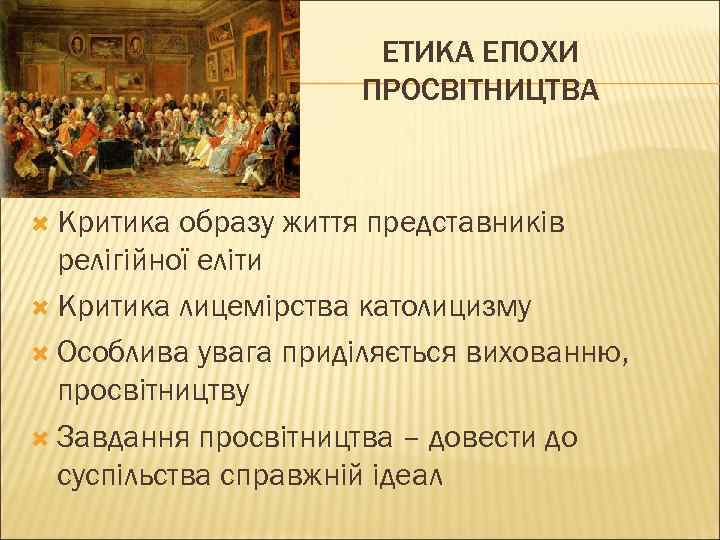 ЕТИКА ЕПОХИ ПРОСВІТНИЦТВА

Критика образу життя представників релігійної еліти

Критика лицемірства католицизму

Особлива увага приділяється вихованню, просвітництву

Завдання просвітництва – довести до суспільства справжній ідеал